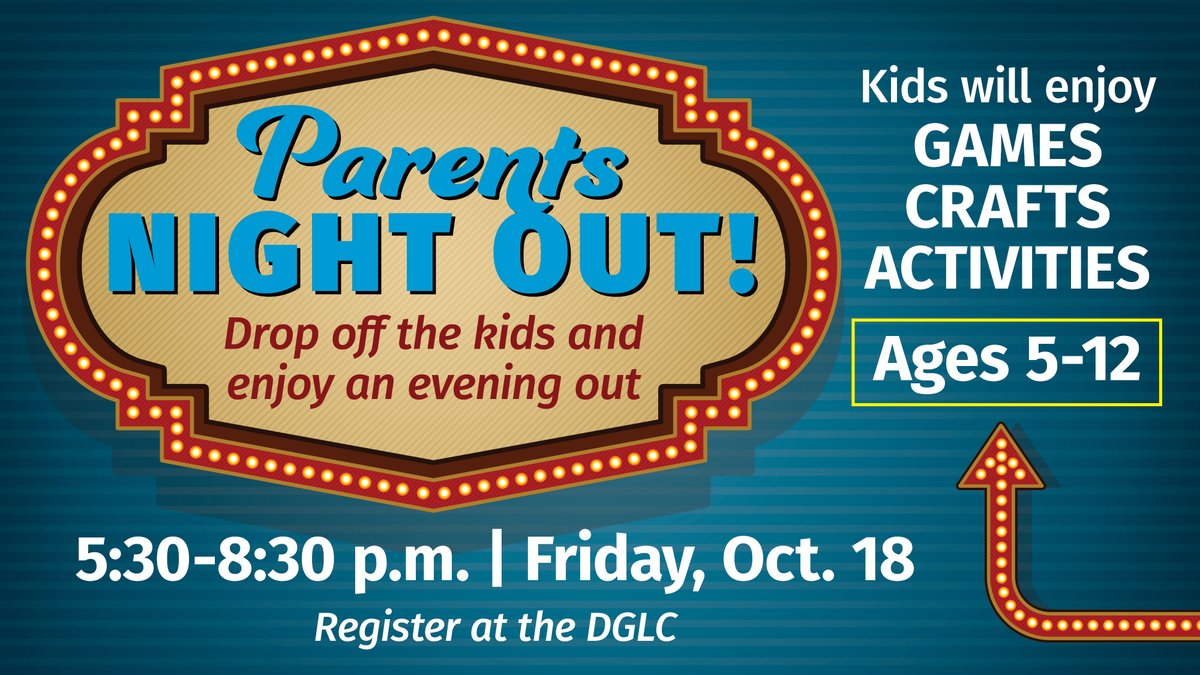 Parents
NIGHT OUT!
Drop off the kids and enjoy an evening out

Kids will enjoy
GAMES
CRAFTS
ACTIVITIES

Ages 5-12

5:30-8:30 p.m. | Friday, Oct. 18
Register at the DGLC